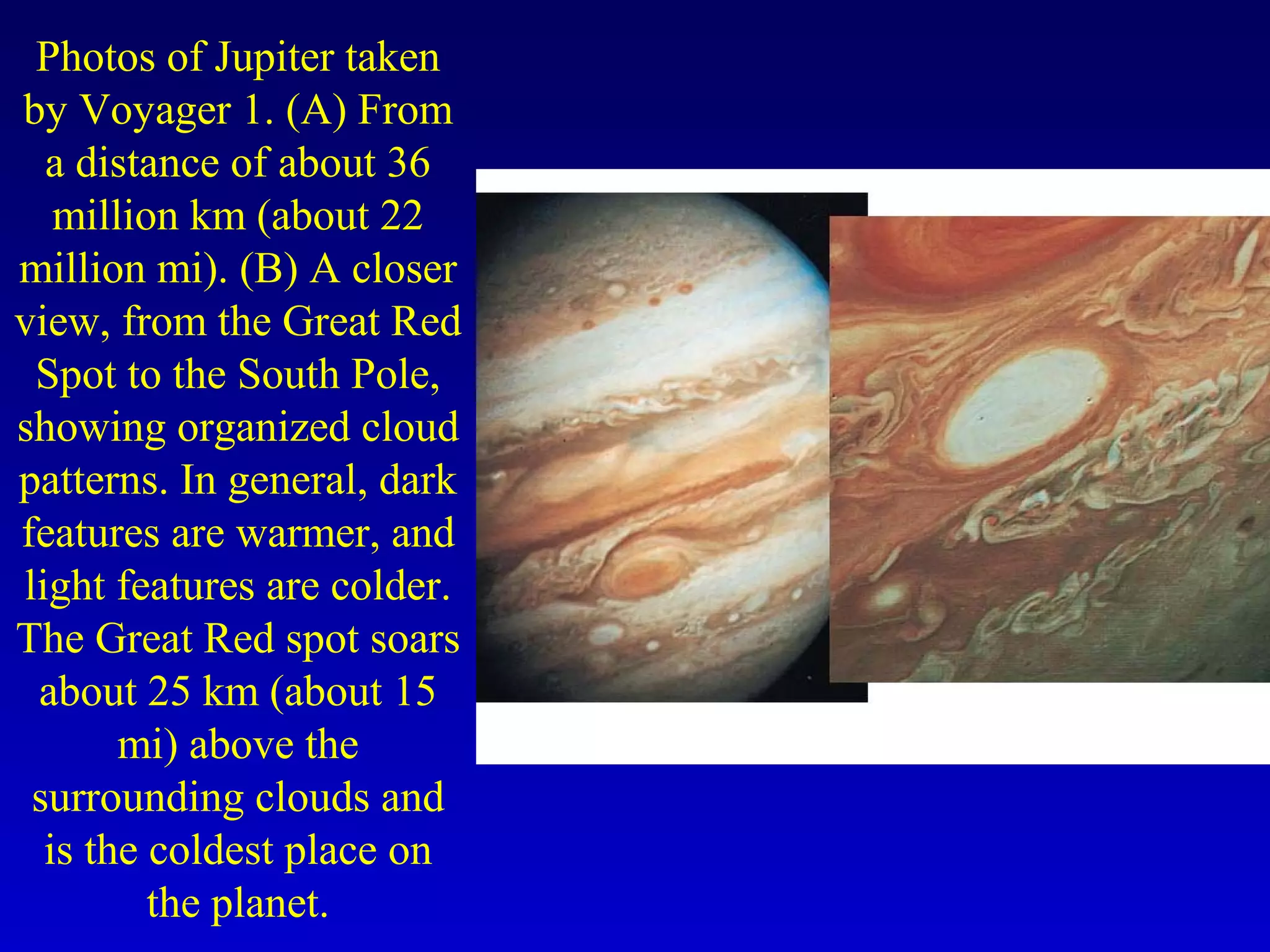 Photos of Jupiter taken by Voyager 1. (A) From a distance of about 36 million km (about 22 million mi). (B) A closer view, from the Great Red Spot to the South Pole, showing organized cloud patterns. In general, dark features are warmer, and light features are colder. The Great Red spot soars about 25 km (about 15 mi) above the surrounding clouds and is the coldest place on the planet.